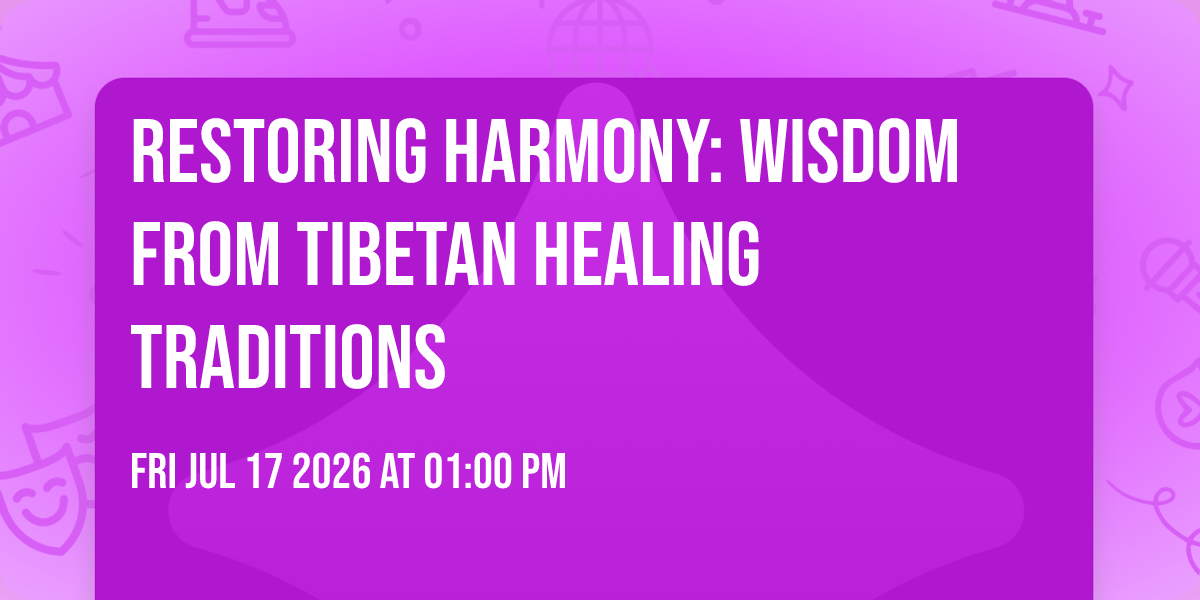 RESTORING HARMONY: WISDOM FROM TIBETAN HEALING TRADITIONS

FRI JUL 17 2026 AT 01:00 PM